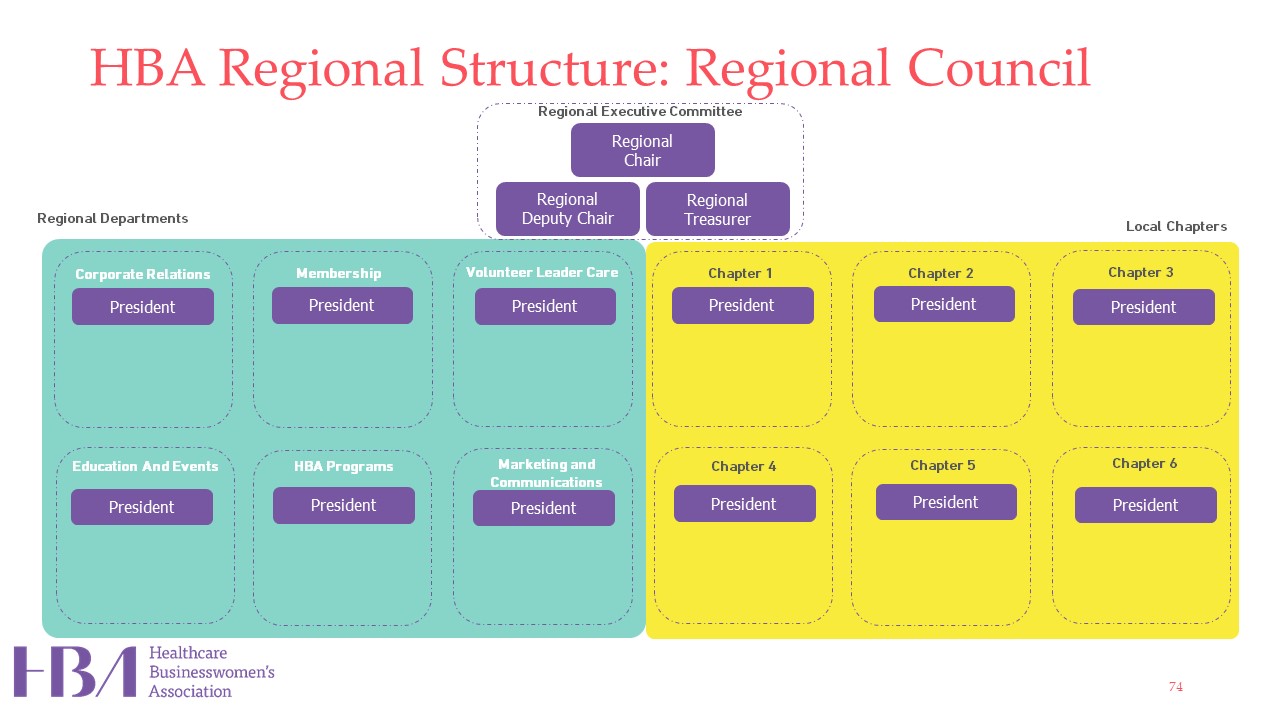 HBA Regional Structure: Regional Council

Regional Executive Committee

Regional Chair

Regional Deputy Chair

Regional Treasurer

Regional Departments

Corporate Relations
President

Membership
President

Volunteer Leader Care
President

Education And Events
President

HBA Programs
President

Marketing and Communications
President

Local Chapters

Chapter 1
President

Chapter 2
President

Chapter 3
President

Chapter 4
President

Chapter 5
President

Chapter 6
President

HBA Healthcare Businesswomen's Association

74